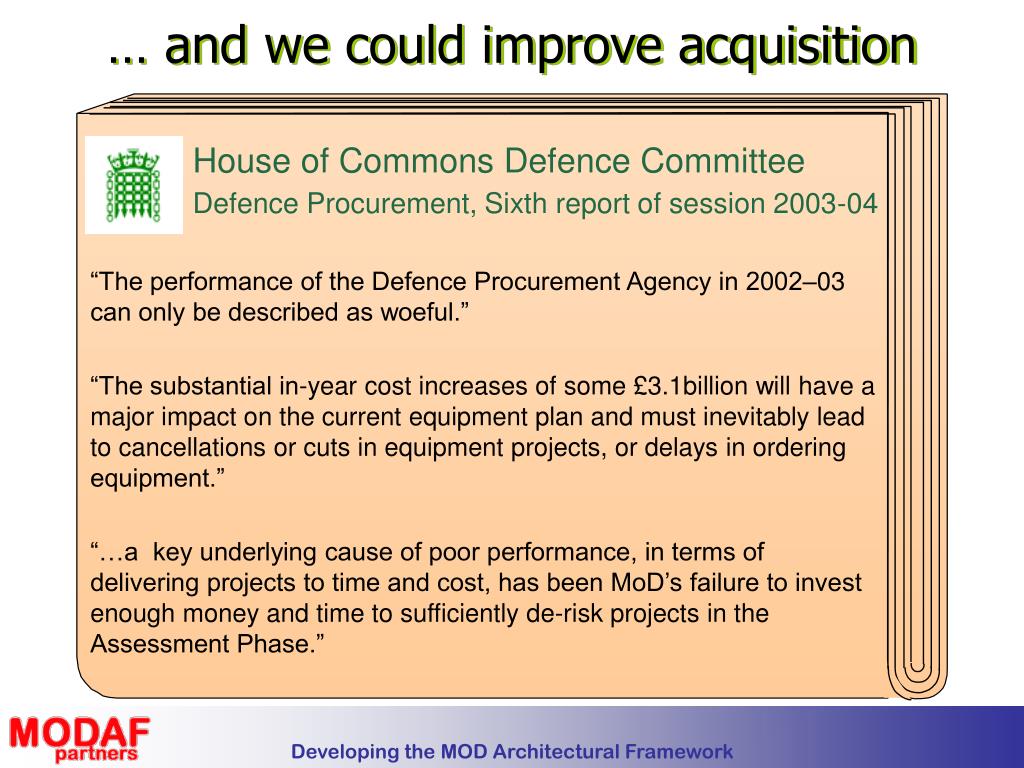 … and we could improve acquisition

House of Commons Defence Committee
Defence Procurement, Sixth report of session 2003-04

“The performance of the Defence Procurement Agency in 2002–03 can only be described as woeful.”

“The substantial in-year cost increases of some £3.1billion will have a major impact on the current equipment plan and must inevitably lead to cancellations or cuts in equipment projects, or delays in ordering equipment.”

“…a key underlying cause of poor performance, in terms of delivering projects to time and cost, has been MoD’s failure to invest enough money and time to sufficiently de-risk projects in the Assessment Phase.”

MODAF
partners

Developing the MOD Architectural Framework